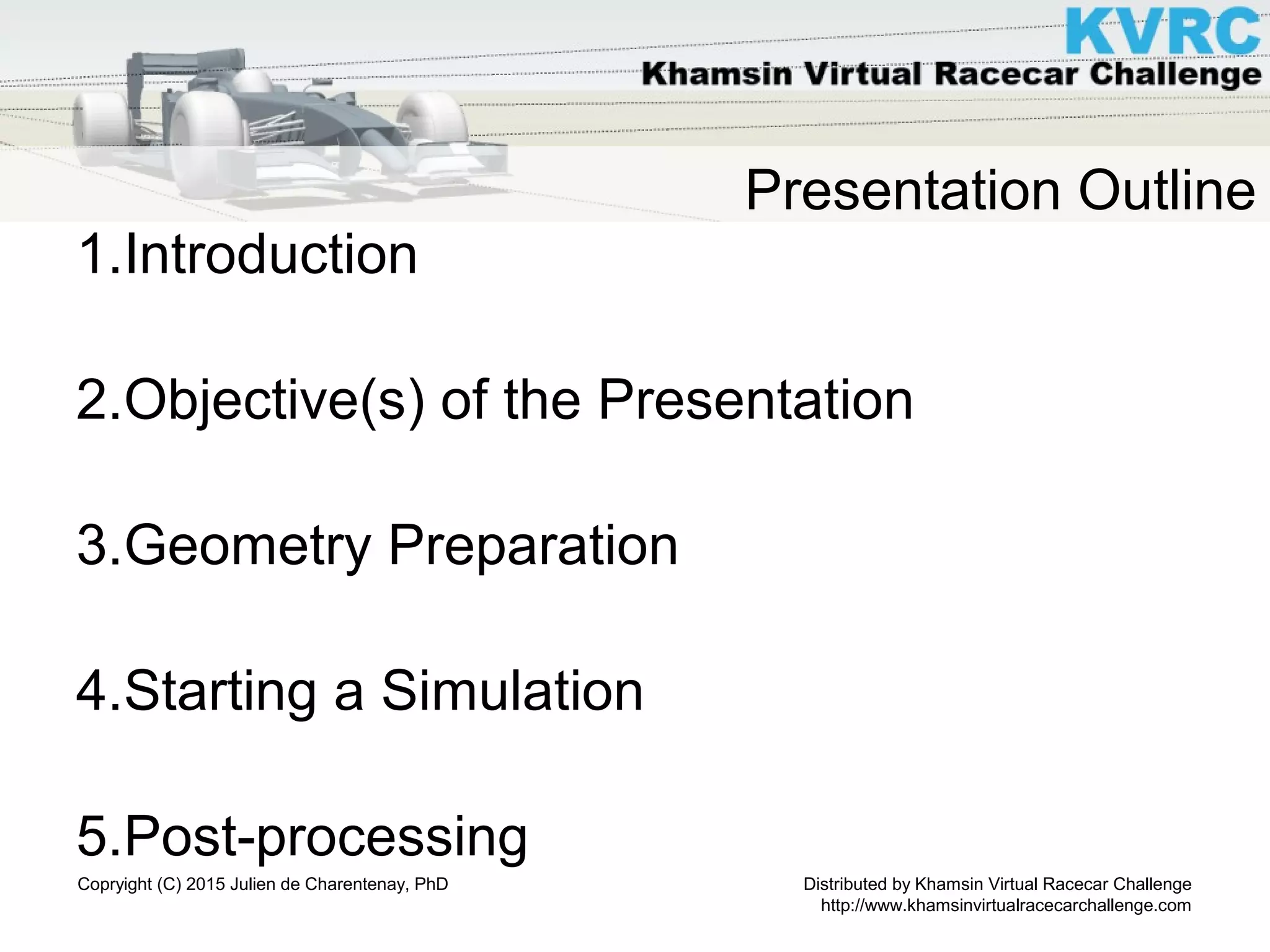 KVRC
Khamsin Virtual Racecar Challenge

Presentation Outline

1.Introduction

2.Objective(s) of the Presentation

3.Geometry Preparation

4.Starting a Simulation

5.Post-processing

Copyright (C) 2015 Julien de Charentenay, PhD

Distributed by Khamsin Virtual Racecar Challenge
http://www.khamsinvirtualracecarchallenge.com